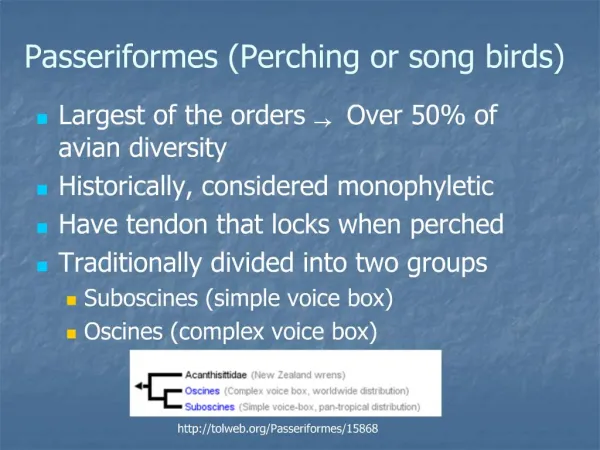 Passeriformes (Perching or song birds)

Largest of the orders → Over 50% of avian diversity

Historically, considered monophyletic

Have tendon that locks when perched

Traditionally divided into two groups

Suboscines (simple voice box)

Oscines (complex voice box)

Acanthisittidae (New Zealand wrens)
Oscines (Complex voice box, worldwide distribution)
Suboscines (Simple voice-box, pan-tropical distribution)

http://tolweb.org/Passeriformes/15868